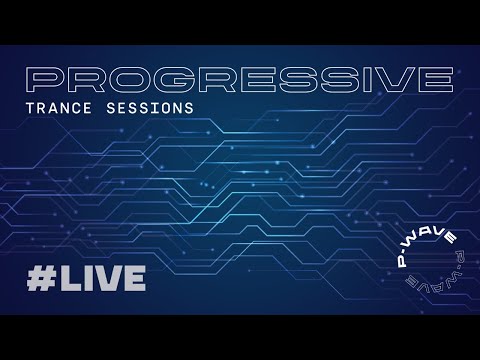 PROGRESSIVE
TRANCE SESSIONS

#LIVE

P-WAVE P-WAVE